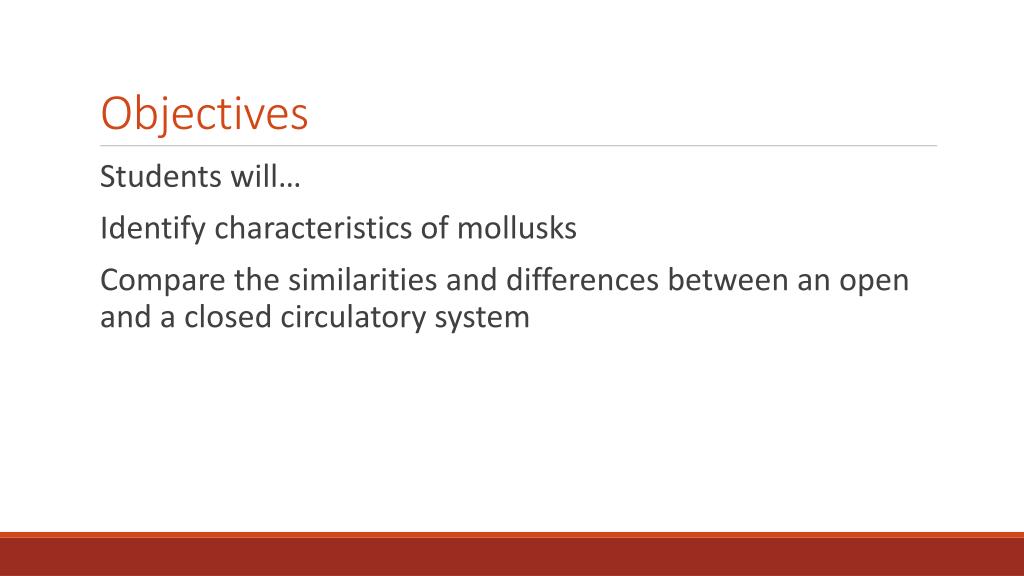 Objectives

Students will…

Identify characteristics of mollusks

Compare the similarities and differences between an open and a closed circulatory system